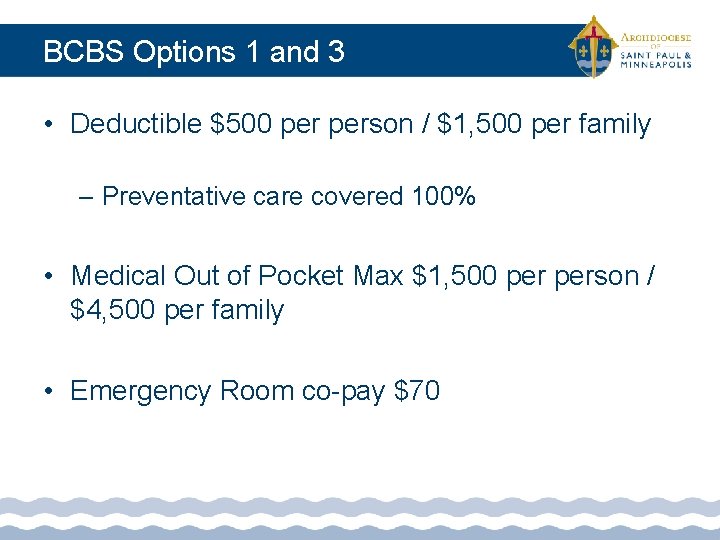 BCBS Options 1 and 3

ARCHDIOCESE OF SAINT PAUL & MINNEAPOLIS

• Deductible \$500 per person / \$1,500 per family

– Preventative care covered 100%

• Medical Out of Pocket Max \$1,500 per person / \$4,500 per family

• Emergency Room co-pay \$70